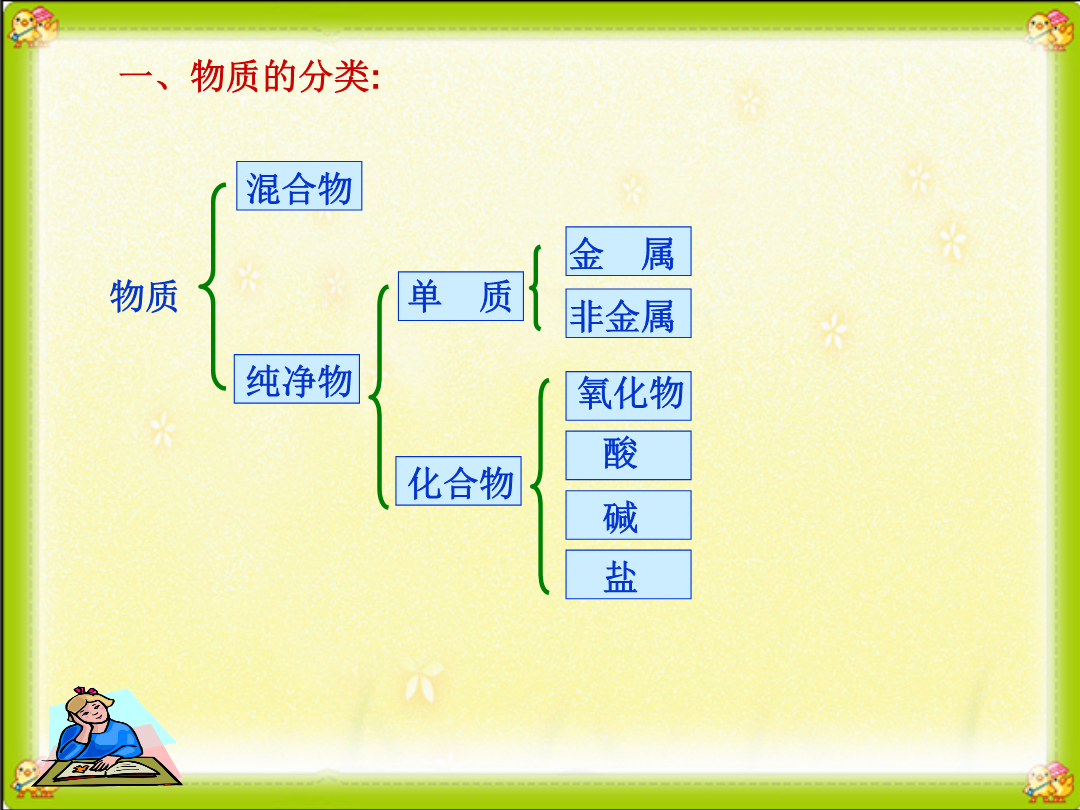 一、物质的分类:

物质

混合物

纯净物

单　质

金　属

非金属

化合物

氧化物

酸

碱

盐